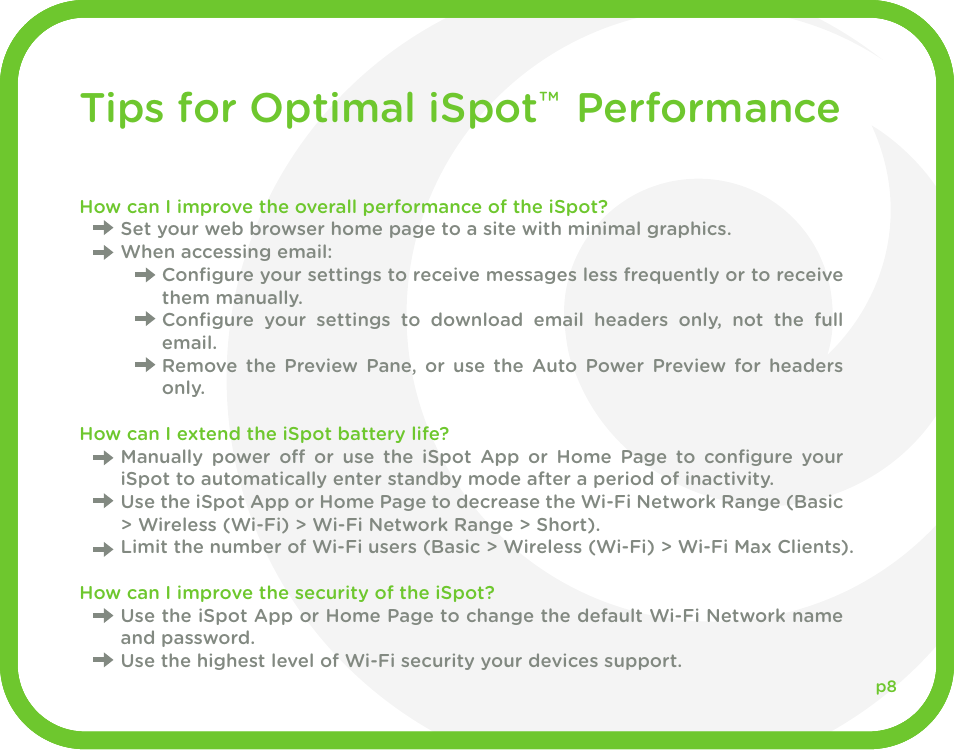 Tips for Optimal iSpot™ Performance

How can I improve the overall performance of the iSpot?
➡ Set your web browser home page to a site with minimal graphics.
➡ When accessing email:
➡ Configure your settings to receive messages less frequently or to receive them manually.
➡ Configure your settings to download email headers only, not the full email.
➡ Remove the Preview Pane, or use the Auto Power Preview for headers only.

How can I extend the iSpot battery life?
➡ Manually power off or use the iSpot App or Home Page to configure your iSpot to automatically enter standby mode after a period of inactivity.
➡ Use the iSpot App or Home Page to decrease the Wi-Fi Network Range (Basic > Wireless (Wi-Fi) > Wi-Fi Network Range > Short).
➡ Limit the number of Wi-Fi users (Basic > Wireless (Wi-Fi) > Wi-Fi Max Clients).

How can I improve the security of the iSpot?
➡ Use the iSpot App or Home Page to change the default Wi-Fi Network name and password.
➡ Use the highest level of Wi-Fi security your devices support.

p8